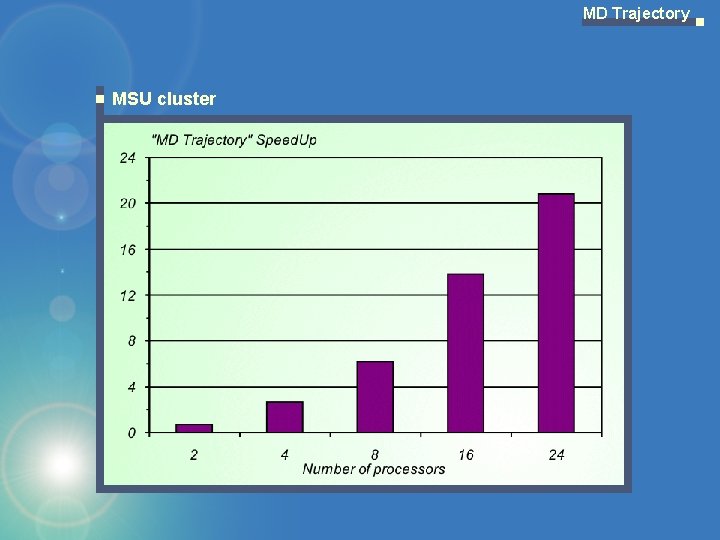 MD Trajectory

MSU cluster

"MD Trajectory" SpeedUp

24
20
16
12
8
4
0

2
4
8
16
24
Number of processors